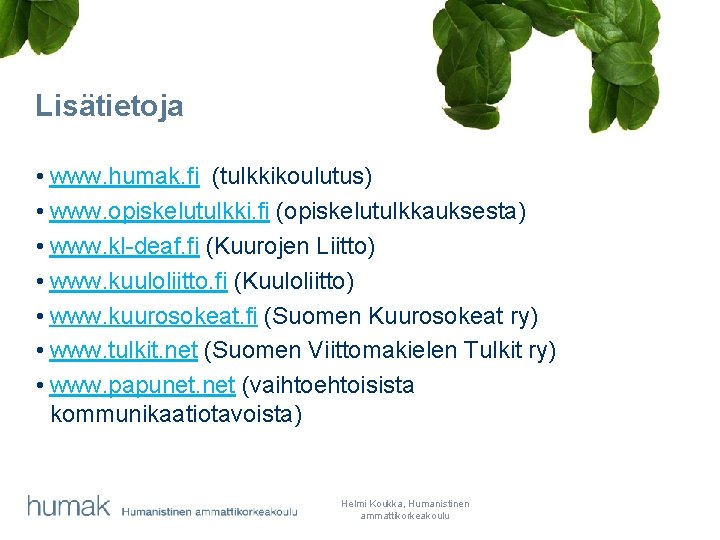 Lisätietoja

• www.humak.fi (tulkkikoulutus)
• www.opiskelutulkki.fi (opiskelutulkkauksesta)
• www.kl-deaf.fi (Kuurojen Liitto)
• www.kuuloliitto.fi (Kuuloliitto)
• www.kuurosokeat.fi (Suomen Kuurosokeat ry)
• www.tulkit.net (Suomen Viittomakielen Tulkit ry)
• www.papunet.net (vaihtoehtoisista kommunikaatiotavoista)

humak Humanistinen ammattikorkeakoulu

Helmi Koukka, Humanistinen ammattikorkeakoulu